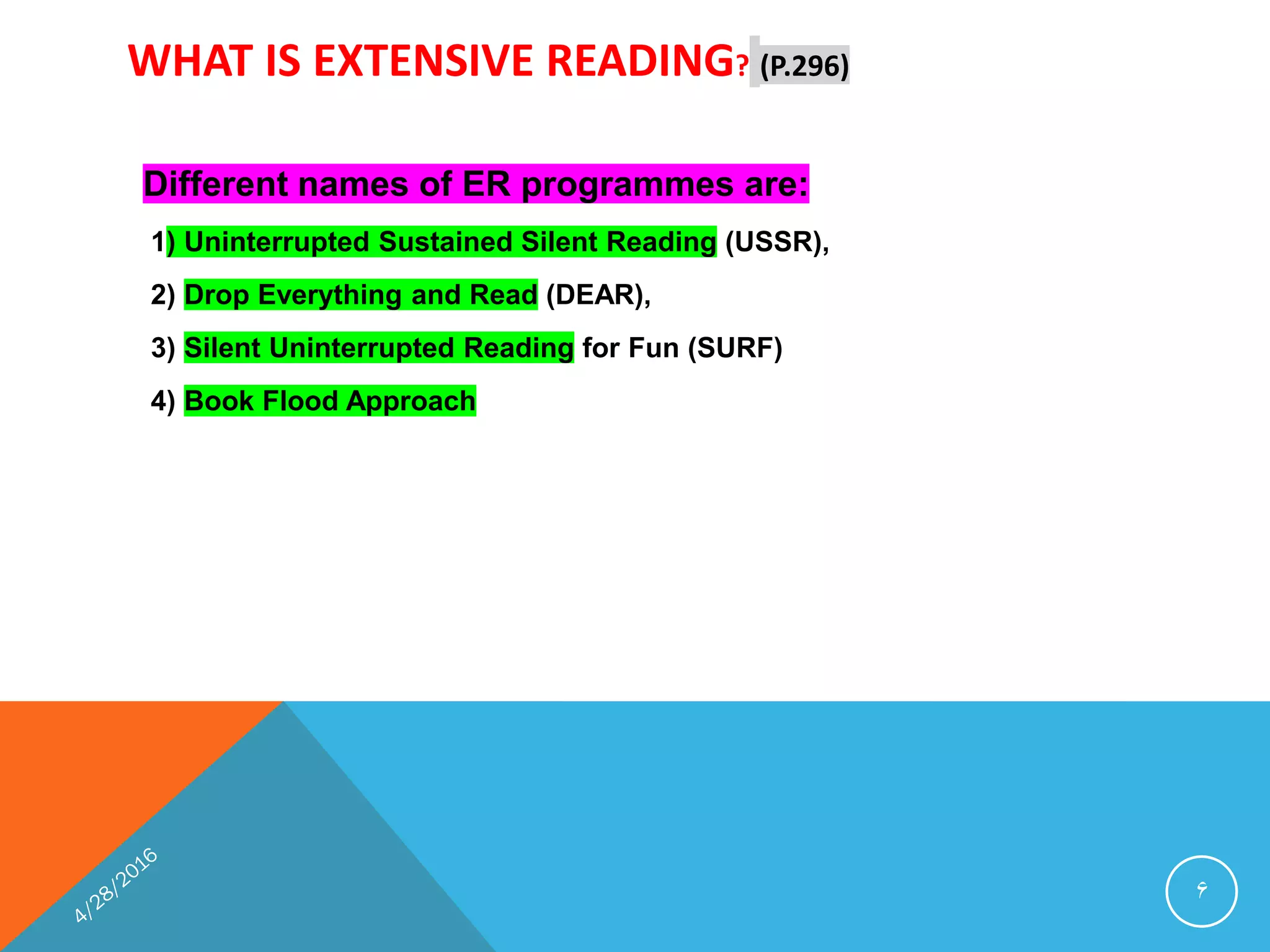 WHAT IS EXTENSIVE READING? (P.296)

Different names of ER programmes are:

1) Uninterrupted Sustained Silent Reading (USSR),

2) Drop Everything and Read (DEAR),

3) Silent Uninterrupted Reading for Fun (SURF)

4) Book Flood Approach

4/28/2016

۶